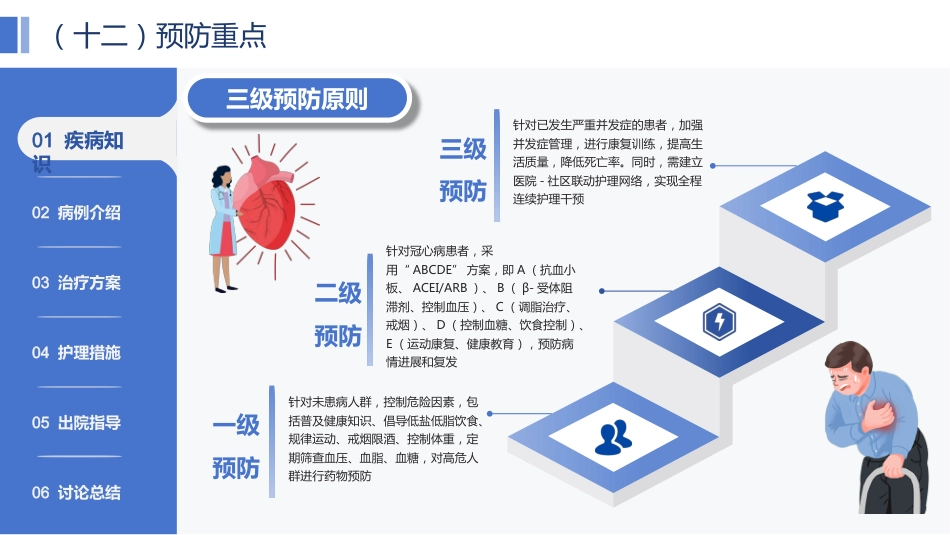 （十二）预防重点

01 疾病知识

02 病例介绍

03 治疗方案

04 护理措施

05 出院指导

06 讨论总结

三级预防原则

三级预防

针对已发生严重并发症的患者，加强并发症管理，进行康复训练，提高生活质量，降低死亡率。同时，需建立医院 - 社区联动护理网络，实现全程连续护理干预

二级预防

针对冠心病患者，采用“ABCDE”方案，即 A（抗血小板、ACEI/ARB）、B（β- 受体阻滞剂、控制血压）、C（调脂治疗、戒烟）、D（控制血糖、饮食控制）、E（运动康复、健康教育），预防病情进展和复发

一级预防

针对未患病人群，控制危险因素，包括普及健康知识、倡导低盐低脂饮食、规律运动、戒烟限酒、控制体重，定期筛查血压、血脂、血糖，对高危人群进行药物预防